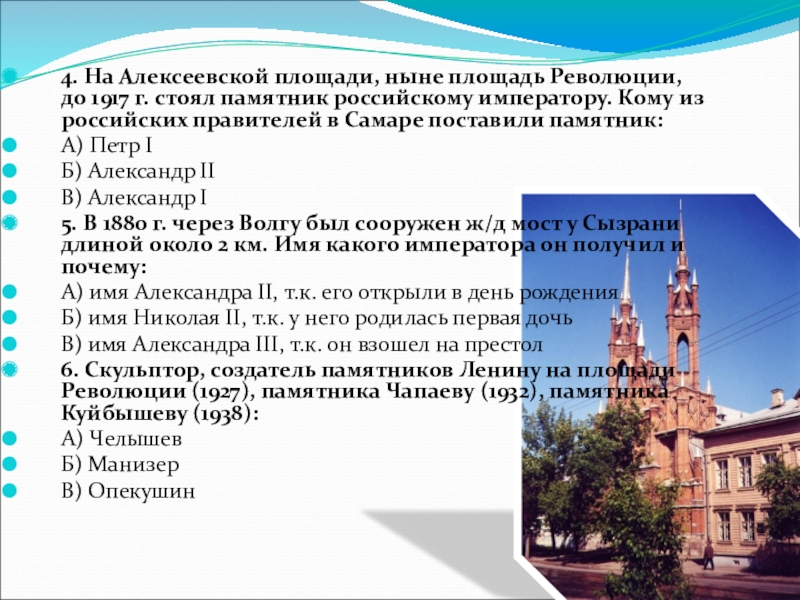 4. На Алексеевской площади, ныне площадь Революции, до 1917 г. стоял памятник российскому императору. Кому из российских правителей в Самаре поставили памятник:
А) Петр I
Б) Александр II
В) Александр I
5. В 1880 г. через Волгу был сооружен ж/д мост у Сызрани длиной около 2 км. Имя какого императора он получил и почему:
А) имя Александра II, т.к. его открыли в день рождения
Б) имя Николая II, т.к. у него родилась первая дочь
В) имя Александра III, т.к. он взошел на престол
6. Скульптор, создатель памятников Ленину на площади Революции (1927), памятника Чапаеву (1932), памятника Куйбышеву (1938):
А) Челышев
Б) Манизер
В) Опекушин